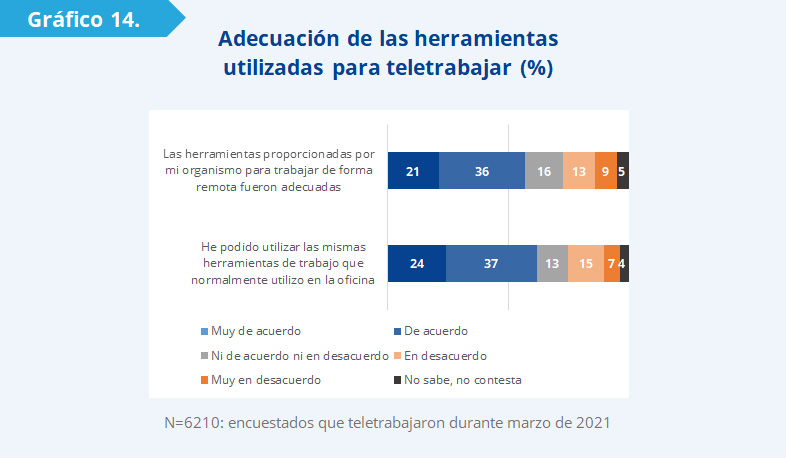 Gráfico 14.

Adecuación de las herramientas utilizadas para teletrabajar (%)

Las herramientas proporcionadas por mi organismo para trabajar de forma remota fueron adecuadas

21 36 16 13 9 5

He podido utilizar las mismas herramientas de trabajo que normalmente utilizo en la oficina

24 37 13 15 7 4

Muy de acuerdo
De acuerdo
Ni de acuerdo ni en desacuerdo
En desacuerdo
Muy en desacuerdo
No sabe, no contesta

N=6210: encuestados que teletrabajaron durante marzo de 2021